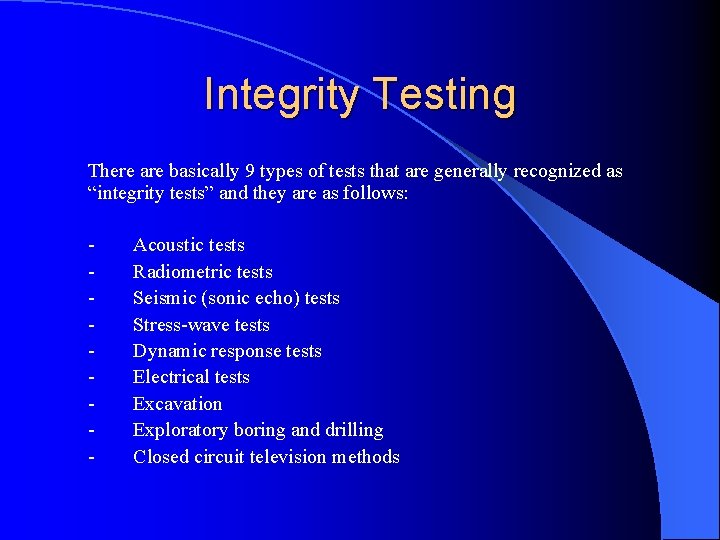 Integrity Testing

There are basically 9 types of tests that are generally recognized as “integrity tests” and they are as follows:

- Acoustic tests
- Radiometric tests
- Seismic (sonic echo) tests
- Stress-wave tests
- Dynamic response tests
- Electrical tests
- Excavation
- Exploratory boring and drilling
- Closed circuit television methods